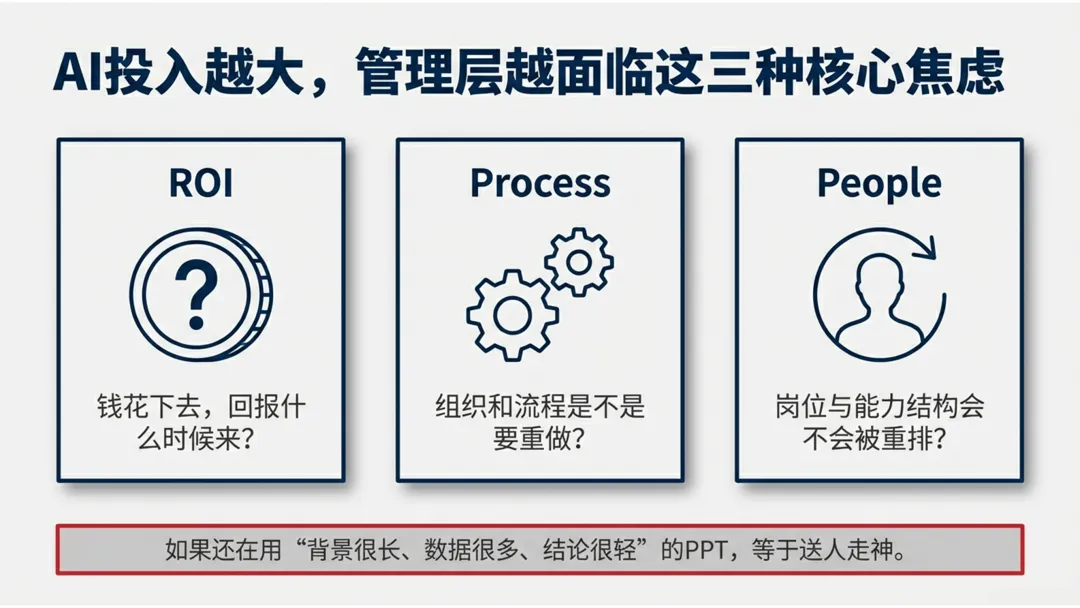 AI投入越大，管理层越面临这三种核心焦虑

ROI

?

钱花下去，回报什么时候来？

Process

组织和流程是不是要重做？

People

岗位与能力结构会不会被重排？

如果还在用“背景很长、数据很多、结论很轻”的PPT，等于送人走神。